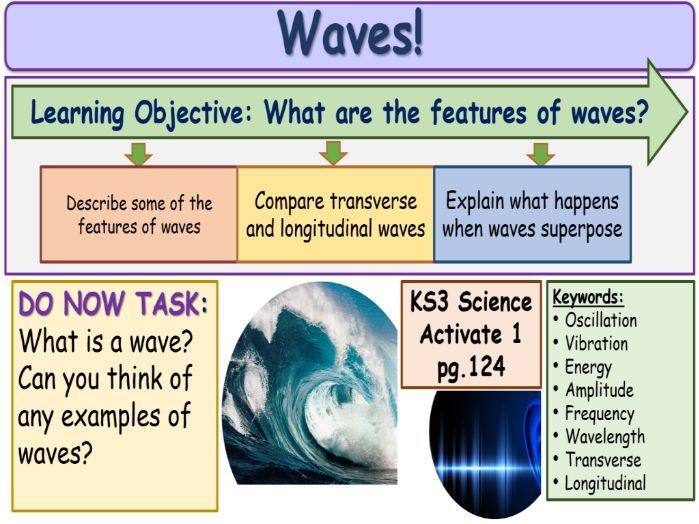 Waves!

Learning Objective: What are the features of waves?

Describe some of the features of waves

Compare transverse and longitudinal waves

Explain what happens when waves superpose

DO NOW TASK:
What is a wave? Can you think of any examples of waves?

KS3 Science Activate 1 pg.124

Keywords:
• Oscillation
• Vibration
• Energy
• Amplitude
• Frequency
• Wavelength
• Transverse
• Longitudinal